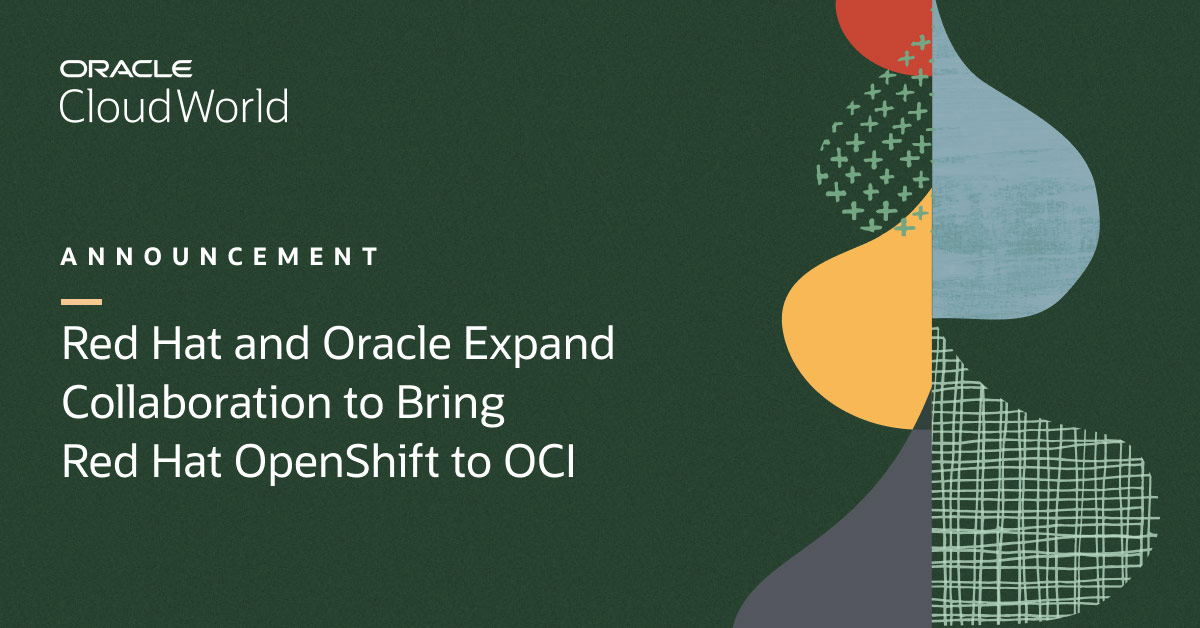 ORACLE
CloudWorld

ANNOUNCEMENT

Red Hat and Oracle Expand Collaboration to Bring Red Hat OpenShift to OCI